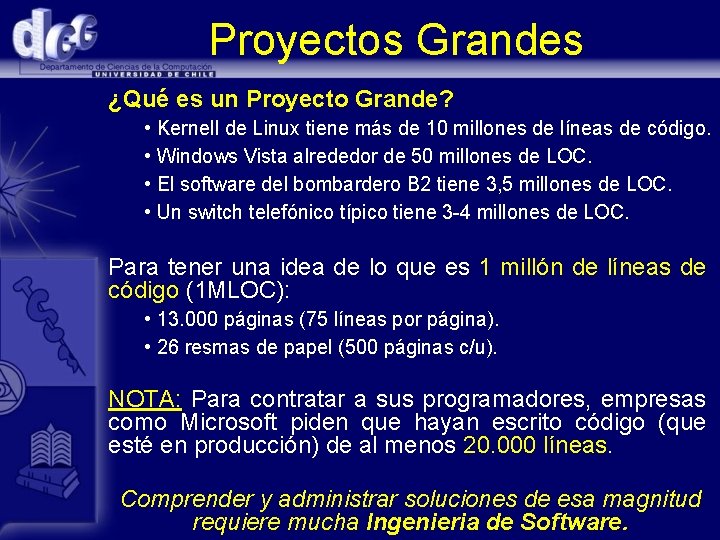 dcc
Departamento de Ciencias de la Computación
UNIVERSIDAD DE CHILE

Proyectos Grandes

¿Qué es un Proyecto Grande?
• Kernell de Linux tiene más de 10 millones de líneas de código.
• Windows Vista alrededor de 50 millones de LOC.
• El software del bombardero B2 tiene 3,5 millones de LOC.
• Un switch telefónico típico tiene 3-4 millones de LOC.

Para tener una idea de lo que es 1 millón de líneas de código (1MLOC):
• 13.000 páginas (75 líneas por página).
• 26 resmas de papel (500 páginas c/u).

NOTA: Para contratar a sus programadores, empresas como Microsoft piden que hayan escrito código (que esté en producción) de al menos 20.000 líneas.

Comprender y administrar soluciones de esa magnitud requiere mucha Ingenieria de Software.